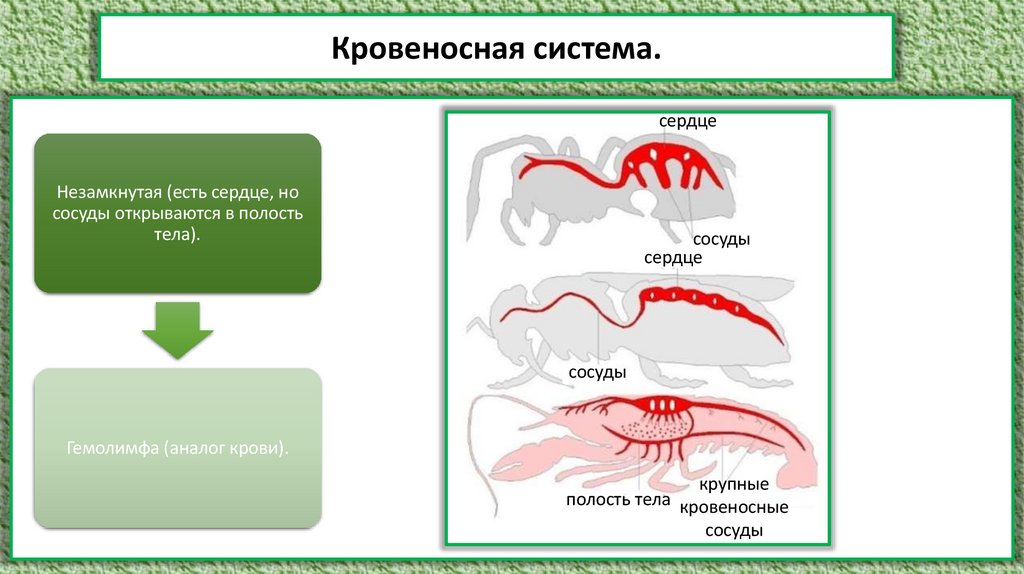 Кровеносная система.

Незамкнутая (есть сердце, но сосуды открываются в полость тела).

Гемолимфа (аналог крови).

сердце

сосуды

сердце

сосуды

полость тела

крупные кровеносные сосуды